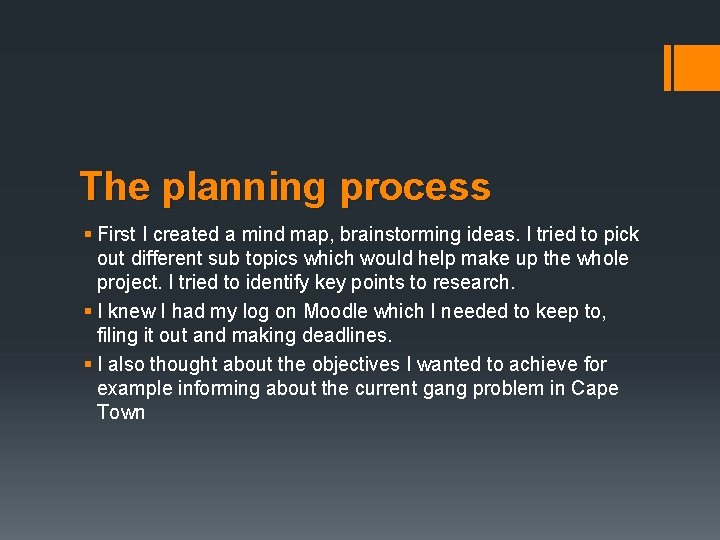 The planning process

▪ First I created a mind map, brainstorming ideas. I tried to pick out different sub topics which would help make up the whole project. I tried to identify key points to research.
▪ I knew I had my log on Moodle which I needed to keep to, filing it out and making deadlines.
▪ I also thought about the objectives I wanted to achieve for example informing about the current gang problem in Cape Town